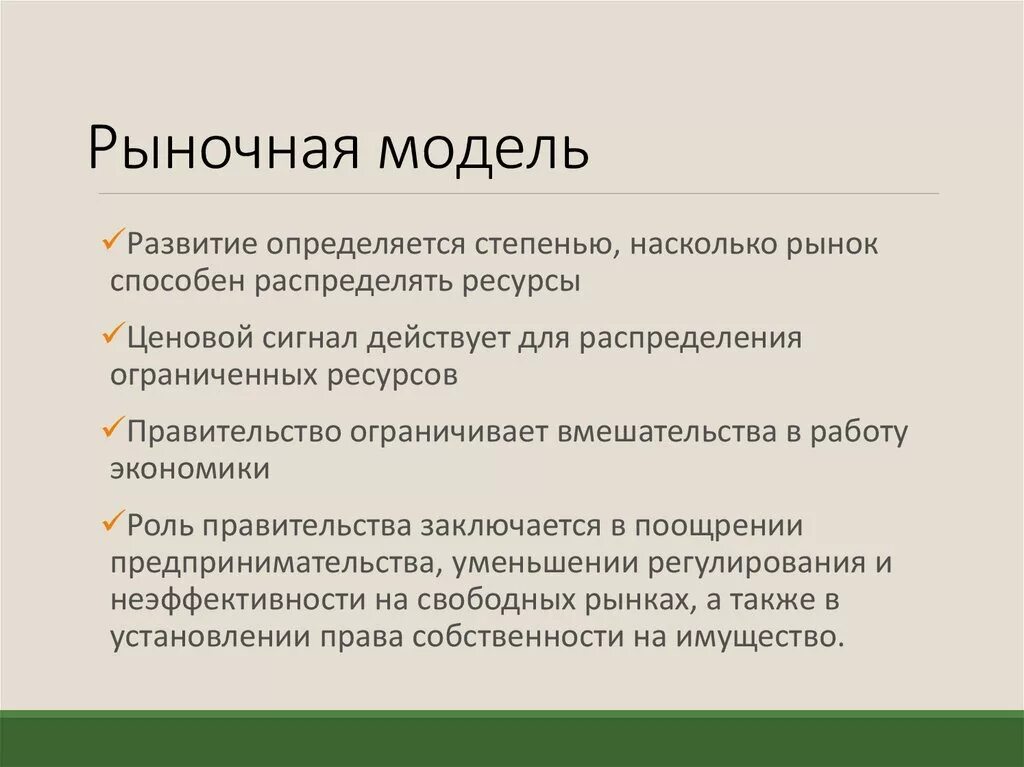 Рыночная модель

✓Развитие определяется степенью, насколько рынок способен распределять ресурсы

✓Ценовой сигнал действует для распределения ограниченных ресурсов

✓Правительство ограничивает вмешательства в работу экономики

✓Роль правительства заключается в поощрении предпринимательства, уменьшении регулирования и неэффективности на свободных рынках, а также в установлении права собственности на имущество.